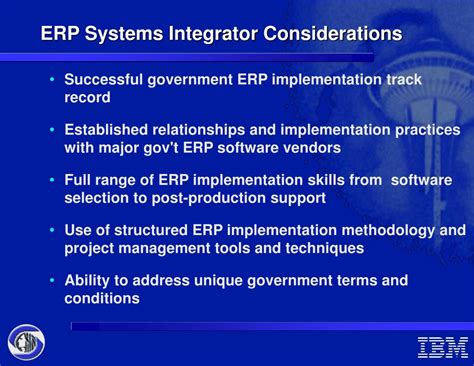 ERP Systems Integrator Considerations

• Successful government ERP implementation track record

• Established relationships and implementation practices with major gov't ERP software vendors

• Full range of ERP implementation skills from software selection to post-production support

• Use of structured ERP implementation methodology and project management tools and techniques

• Ability to address unique government terms and conditions

IBM